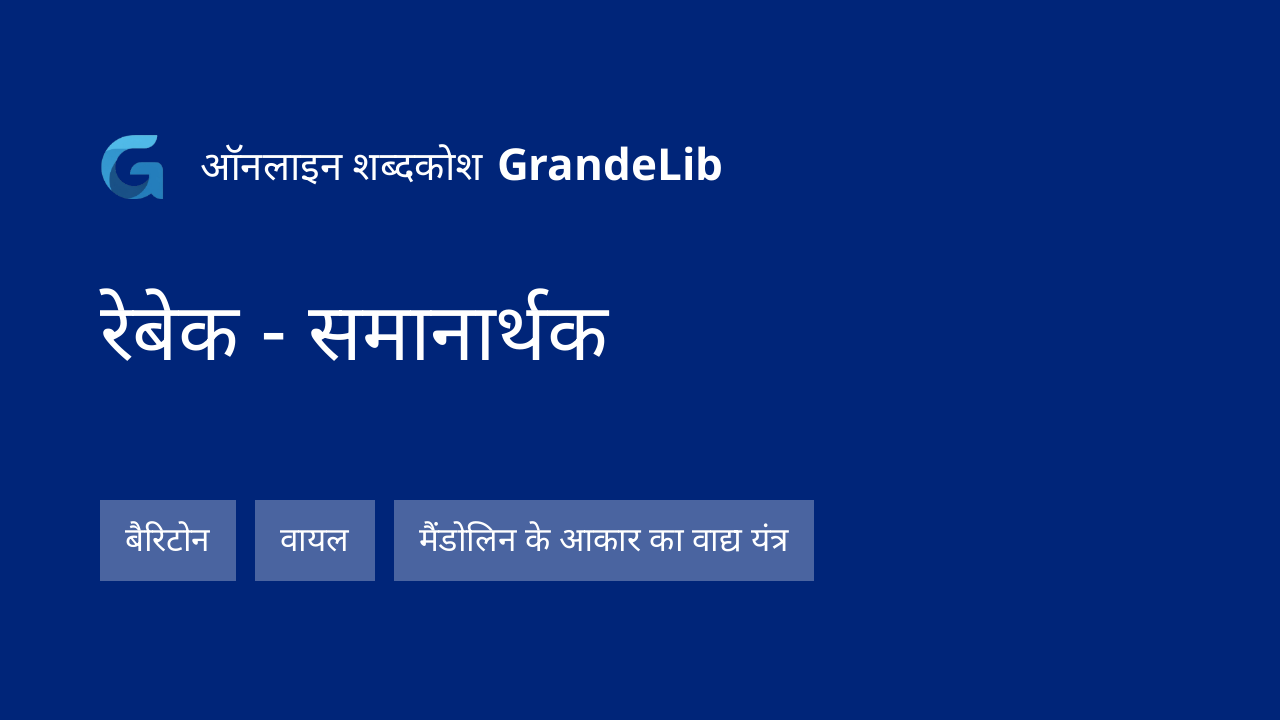 ऑनलाइन शब्दकोश GrandeLib

रेबेक - समानार्थक

बैरिटोन

वायल

मैंडोलिन के आकार का वाद्य यंत्र